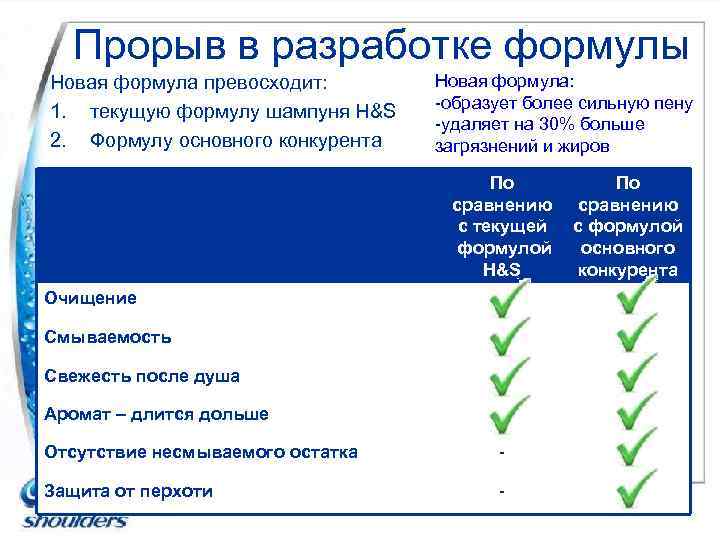 Прорыв в разработке формулы

Новая формула превосходит:
1. текущую формулу шампуня H&S
2. Формулу основного конкурента

Новая формула:
-образует более сильную пену
-удаляет на 30% больше загрязнений и жиров

| | По сравнению с текущей формулой H&S | По сравнению с формулой основного конкурента |
|---|---|---|
| Очищение | ✓ | ✓ |
| Смываемость | ✓ | ✓ |
| Свежесть после душа | ✓ | ✓ |
| Аромат – длится дольше | ✓ | ✓ |
| Отсутствие несмываемого остатка | - | ✓ |
| Защита от перхоти | - | ✓ |

shoulders